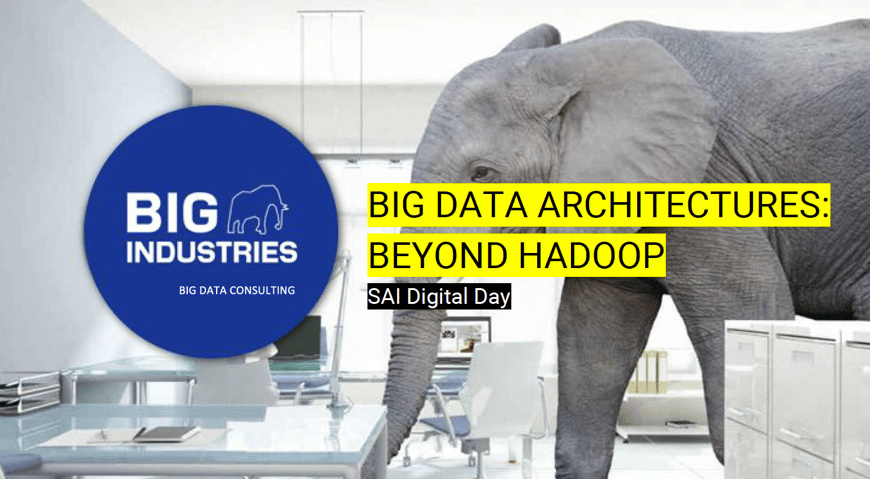 BIG INDUSTRIES

BIG DATA CONSULTING

BIG DATA ARCHITECTURES: BEYOND HADOOP

SAI Digital Day